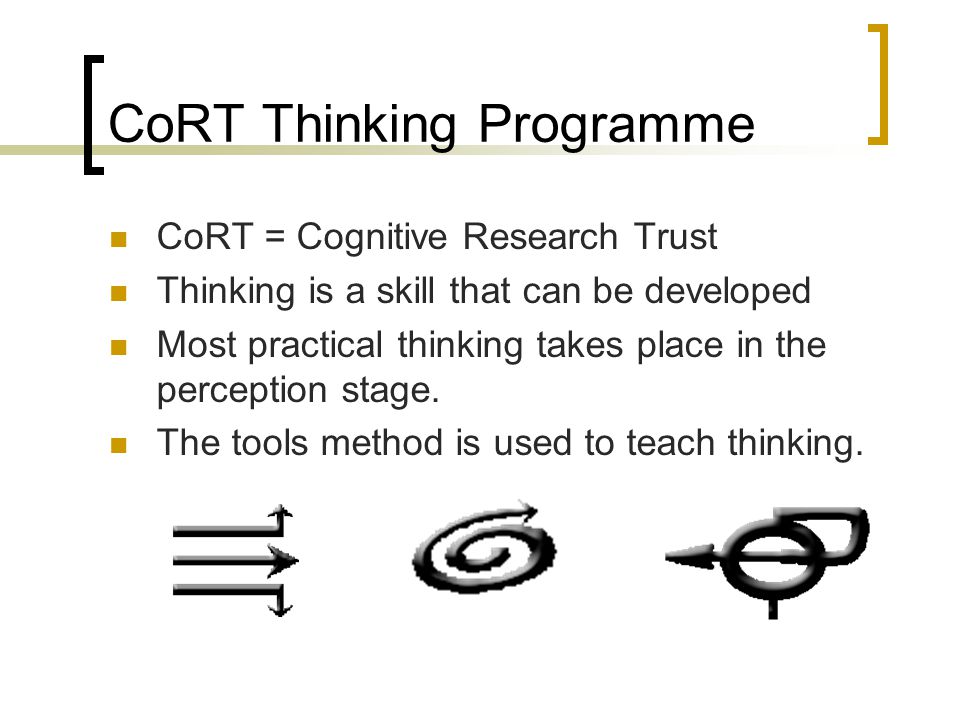 CoRT Thinking Programme

- CoRT = Cognitive Research Trust
- Thinking is a skill that can be developed
- Most practical thinking takes place in the perception stage.
- The tools method is used to teach thinking.